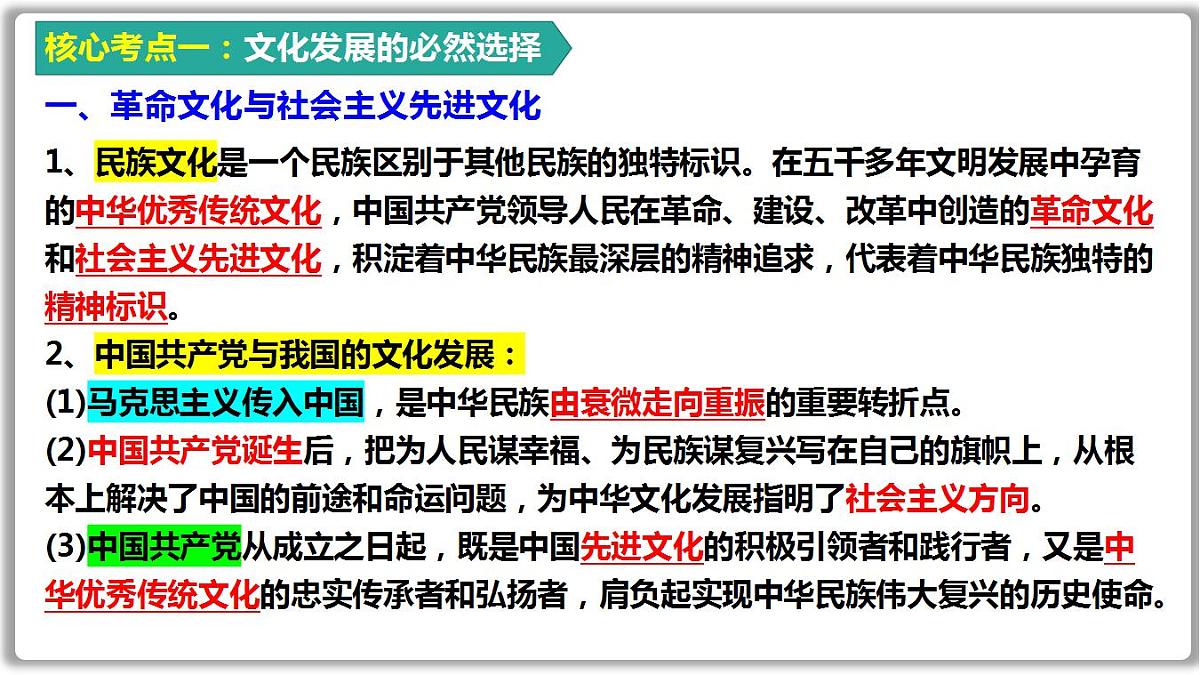 核心考点一：文化发展的必然选择

一、革命文化与社会主义先进文化

1、民族文化是一个民族区别于其他民族的独特标识。在五千多年文明发展中孕育的中华优秀传统文化，中国共产党领导人民在革命、建设、改革中创造的革命文化和社会主义先进文化，积淀着中华民族最深层的精神追求，代表着中华民族独特的精神标识。

2、中国共产党与我国的文化发展：

(1)马克思主义传入中国，是中华民族由衰微走向重振的重要转折点。

(2)中国共产党诞生后，把为人民谋幸福、为民族谋复兴写在自己的旗帜上，从根本上解决了中国的前途和命运问题，为中华文化发展指明了社会主义方向。

(3)中国共产党从成立之日起，既是中国先进文化的积极引领者和践行者，又是中华优秀传统文化的忠实传承者和弘扬者，肩负起实现中华民族伟大复兴的历史使命。